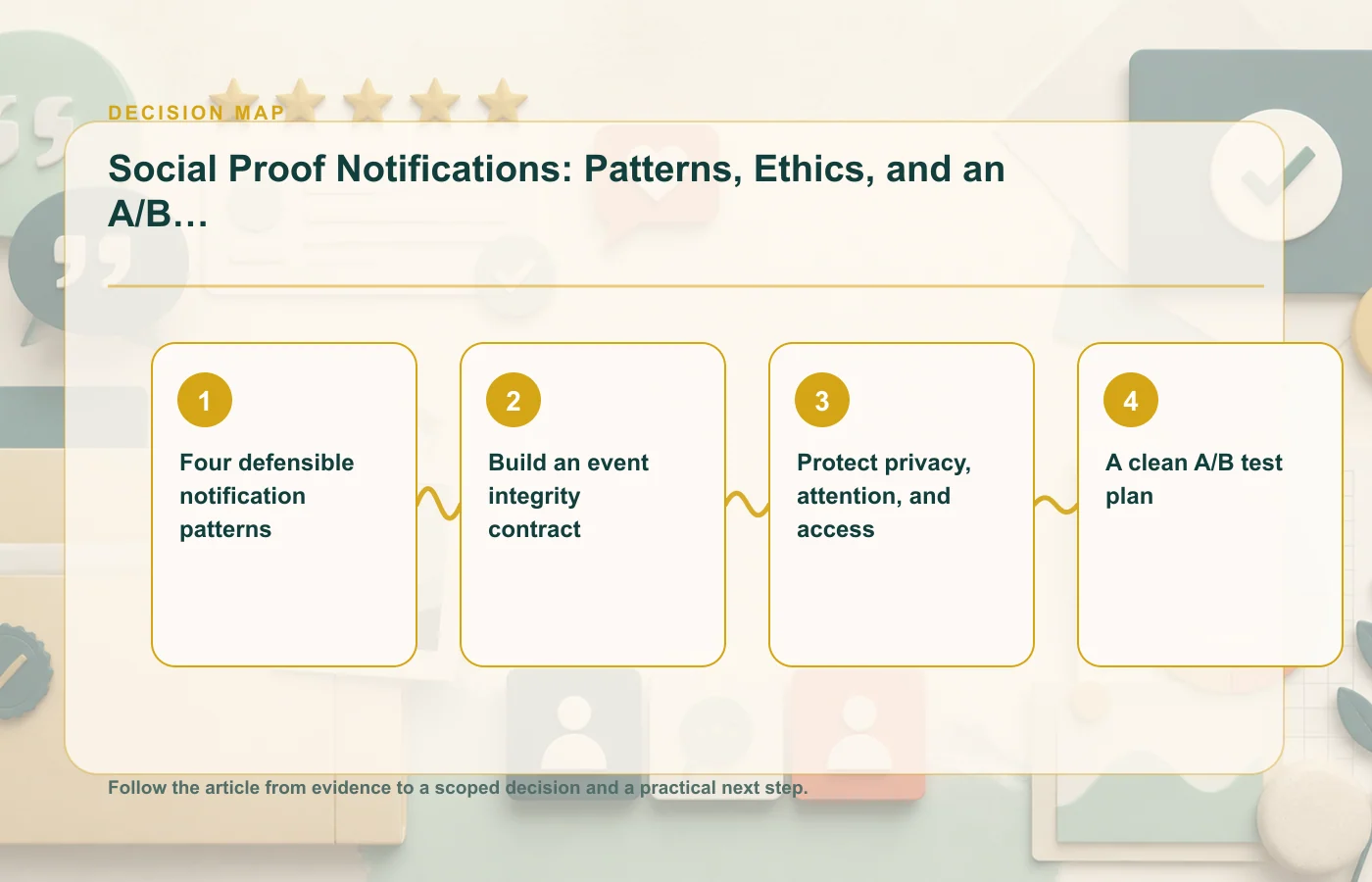 DECISION MAP

Social Proof Notifications: Patterns, Ethics, and an A/B…

1
Four defensible notification patterns

2
Build an event integrity contract

3
Protect privacy, attention, and access

4
A clean A/B test plan

Follow the article from evidence to a scoped decision and a practical next step.